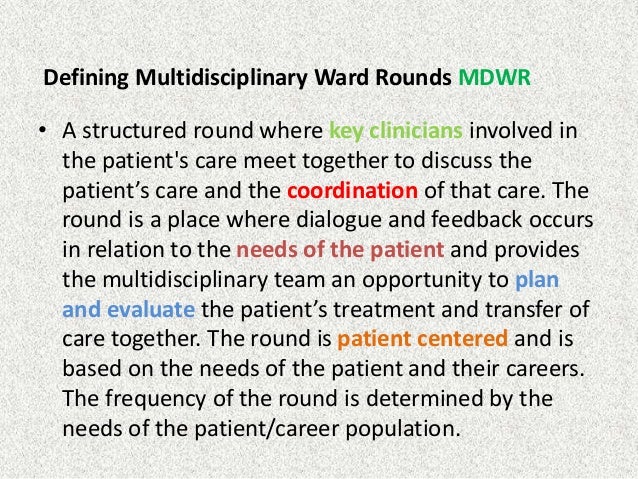 Defining Multidisciplinary Ward Rounds MDWR

• A structured round where key clinicians involved in the patient's care meet together to discuss the patient’s care and the coordination of that care. The round is a place where dialogue and feedback occurs in relation to the needs of the patient and provides the multidisciplinary team an opportunity to plan and evaluate the patient’s treatment and transfer of care together. The round is patient centered and is based on the needs of the patient and their careers. The frequency of the round is determined by the needs of the patient/career population.